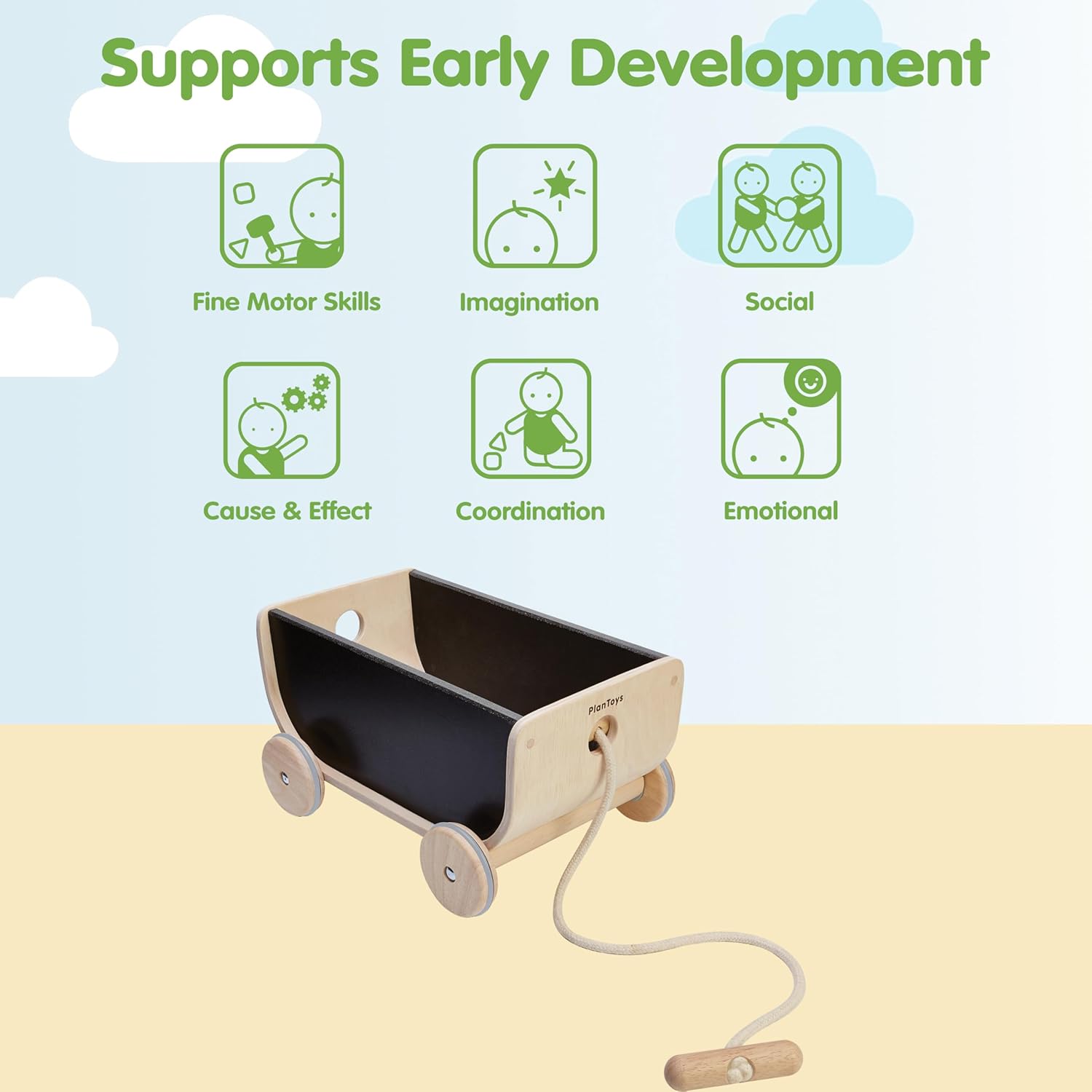 Supports Early Development

Fine Motor Skills

Imagination

Social

Cause & Effect

Coordination

Emotional

PlanToys